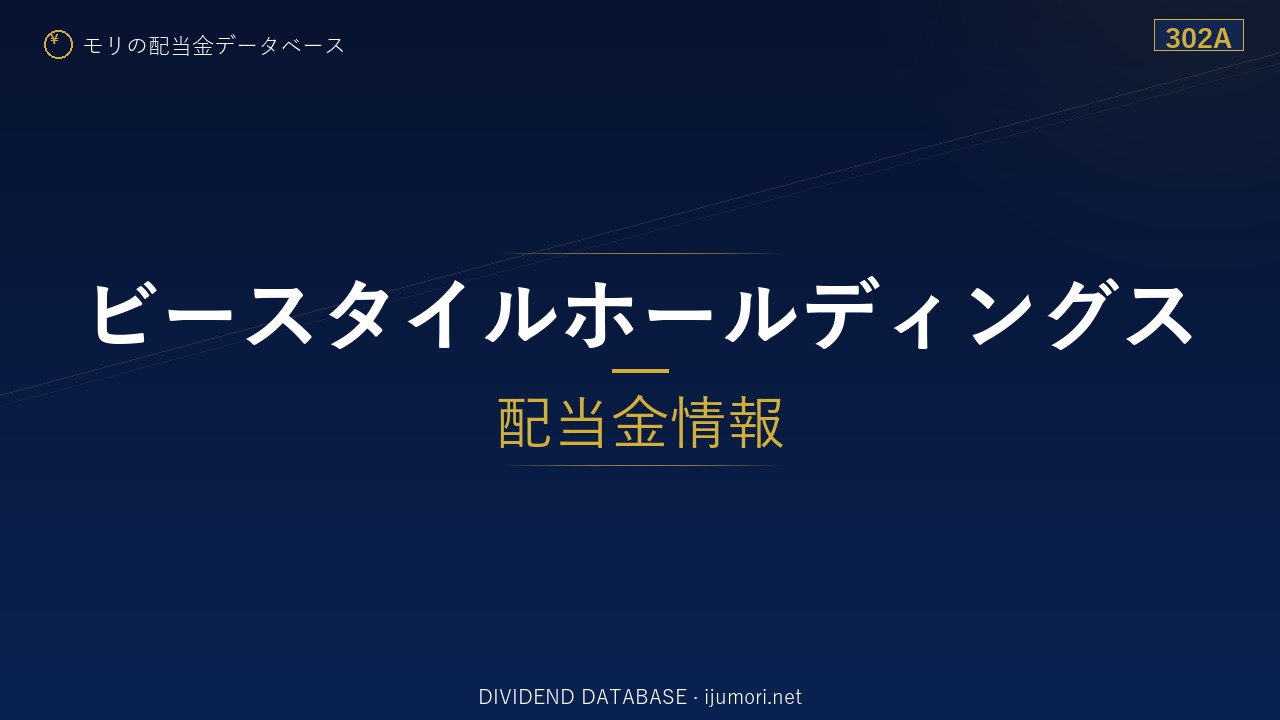 ¥ モリの配当金データベース

302A

ビースタイルホールディングス

配当金情報

DIVIDEND DATABASE · ijumori.net